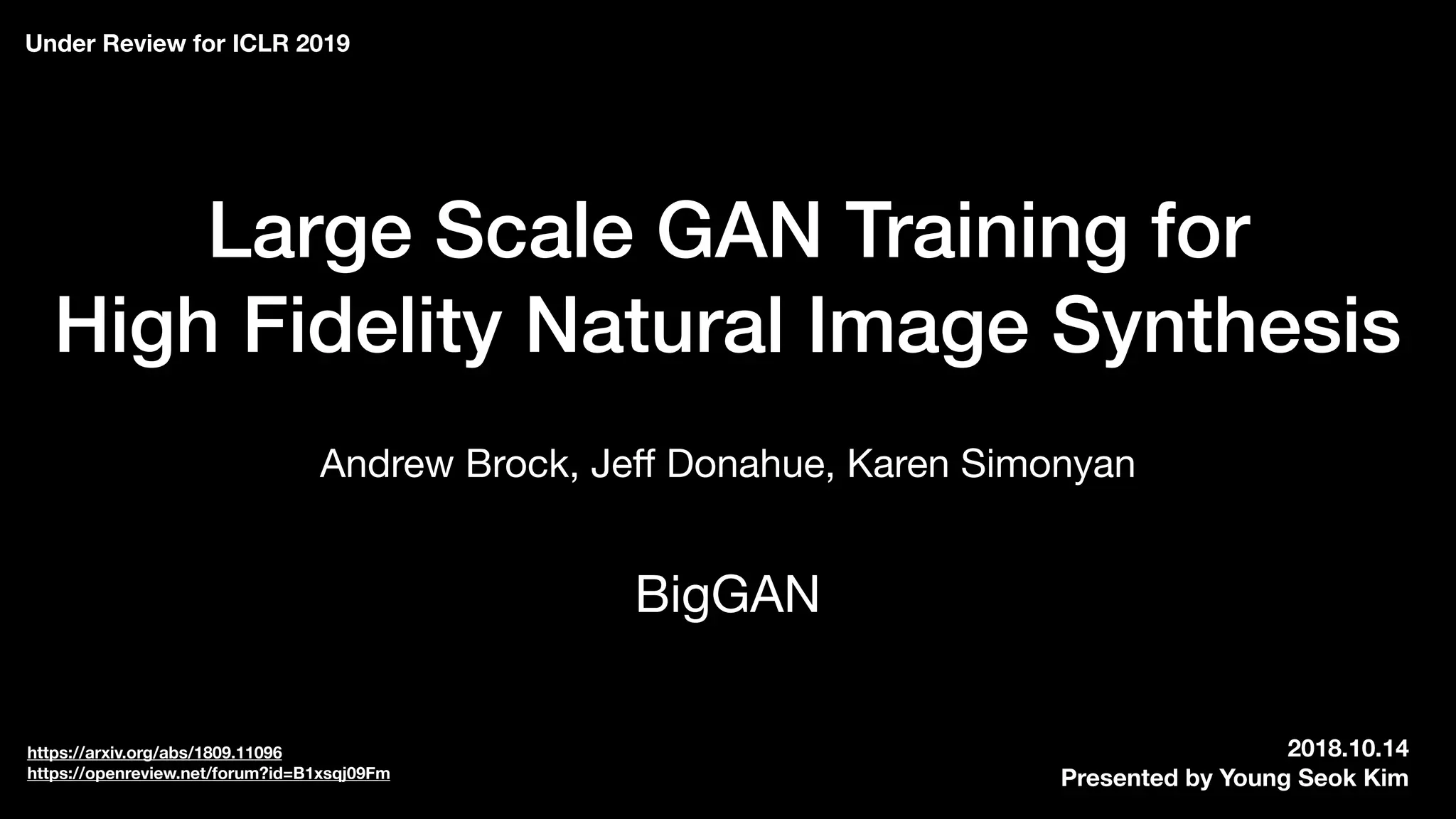 Under Review for ICLR 2019

Large Scale GAN Training for High Fidelity Natural Image Synthesis

Andrew Brock, Jeff Donahue, Karen Simonyan

BigGAN

https://arxiv.org/abs/1809.11096
https://openreview.net/forum?id=B1xsqj09Fm

2018.10.14
Presented by Young Seok Kim